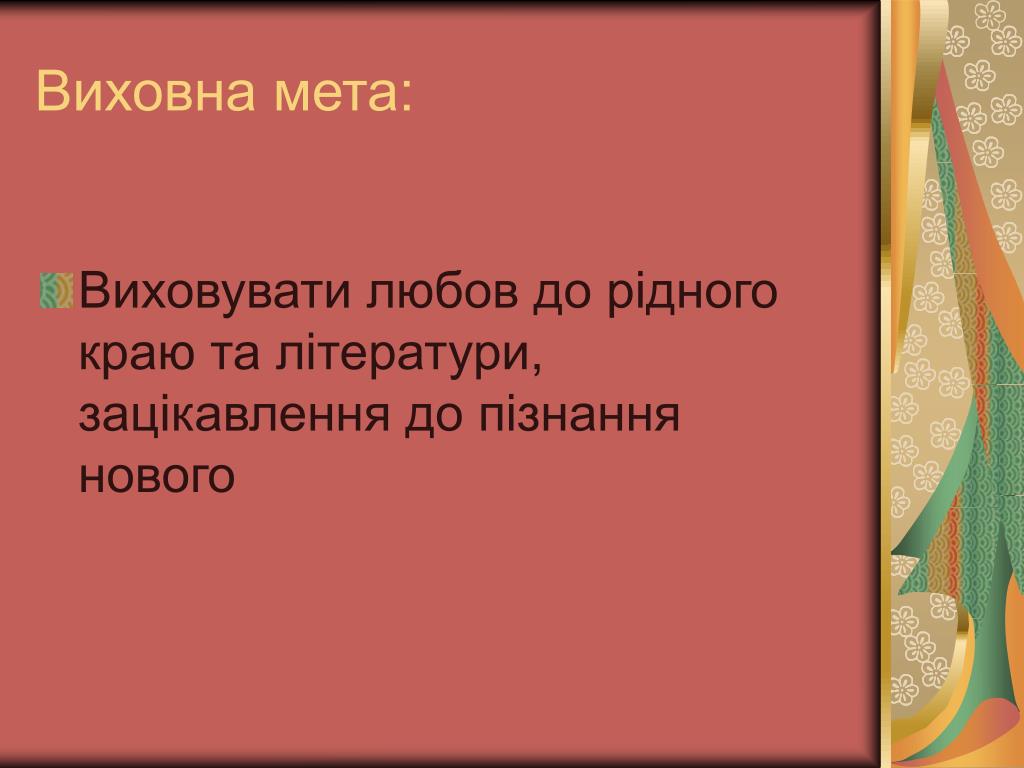 Виховна мета:

Виховувати любов до рідного краю та літератури, зацікавлення до пізнання нового